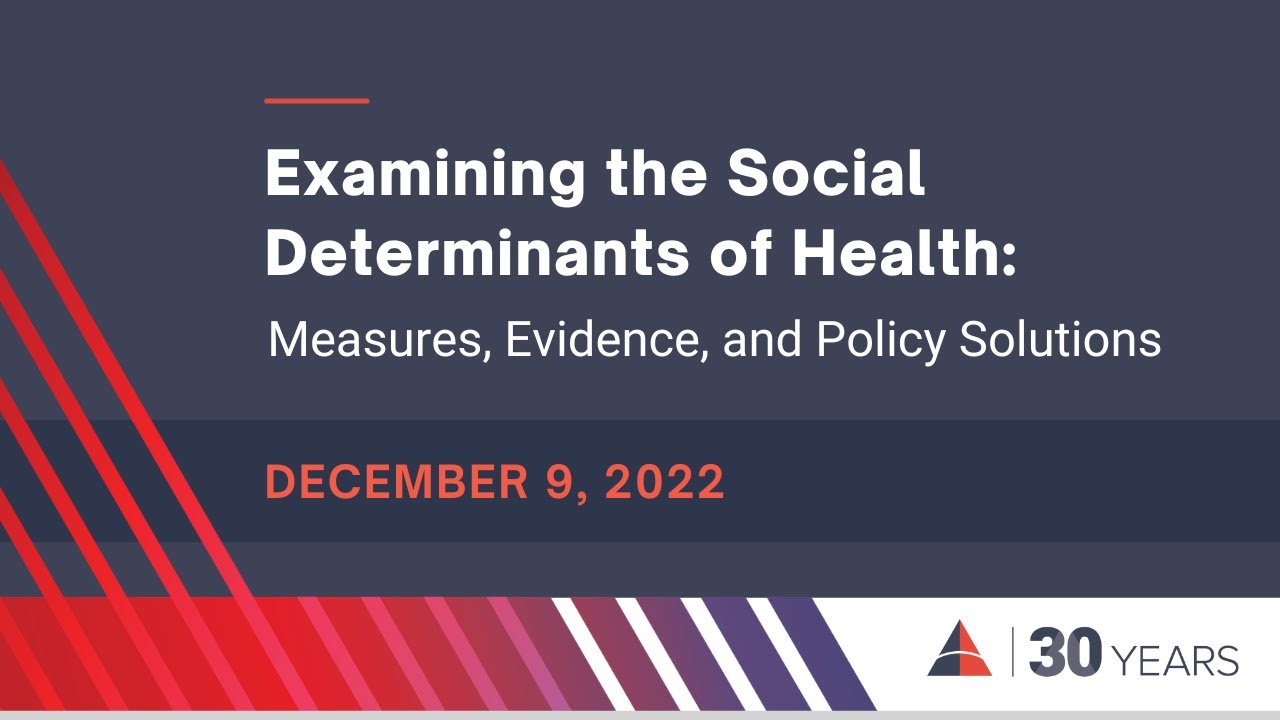 Examining the Social Determinants of Health:

Measures, Evidence, and Policy Solutions

DECEMBER 9, 2022

30 YEARS